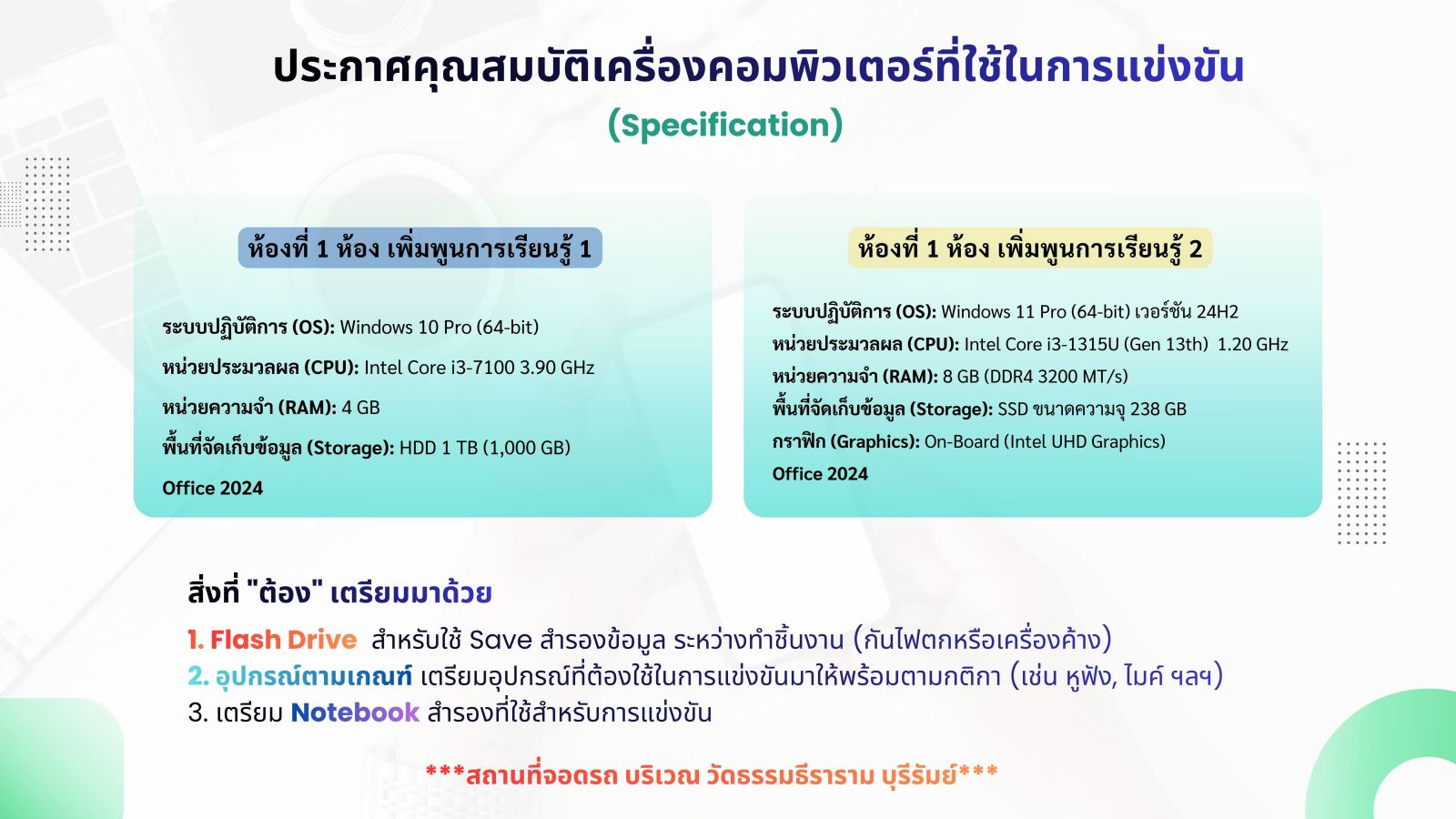 ประกาศคุณสมบัติเครื่องคอมพิวเตอร์ที่ใช้ในการแข่งขัน
(Specification)

ห้องที่ 1 ห้อง เพิ่มพูนการเรียนรู้ 1

ระบบปฏิบัติการ (OS): Windows 10 Pro (64-bit)
หน่วยประมวลผล (CPU): Intel Core i3-7100 3.90 GHz
หน่วยความจำ (RAM): 4 GB
พื้นที่จัดเก็บข้อมูล (Storage): HDD 1 TB (1,000 GB)
Office 2024

ห้องที่ 1 ห้อง เพิ่มพูนการเรียนรู้ 2

ระบบปฏิบัติการ (OS): Windows 11 Pro (64-bit) เวอร์ชัน 24H2
หน่วยประมวลผล (CPU): Intel Core i3-1315U (Gen 13th) 1.20 GHz
หน่วยความจำ (RAM): 8 GB (DDR4 3200 MT/s)
พื้นที่จัดเก็บข้อมูล (Storage): SSD ขนาดความจุ 238 GB
กราฟิก (Graphics): On-Board (Intel UHD Graphics)
Office 2024

สิ่งที่ "ต้อง" เตรียมมาด้วย
1. Flash Drive สำหรับใช้ Save สำรองข้อมูล ระหว่างทำชิ้นงาน (กันไฟตกหรือเครื่องค้าง)
2. อุปกรณ์ตามเกณฑ์ เตรียมอุปกรณ์ที่ต้องใช้ในการแข่งขันมาให้พร้อมตามกติกา (เช่น หูฟัง, ไมค์ ฯลฯ)
3. เตรียม Notebook สำรองที่ใช้สำหรับการแข่งขัน

***สถานที่จอดรถ บริเวณ วัดธรรมธีราราม บุรีรัมย์***